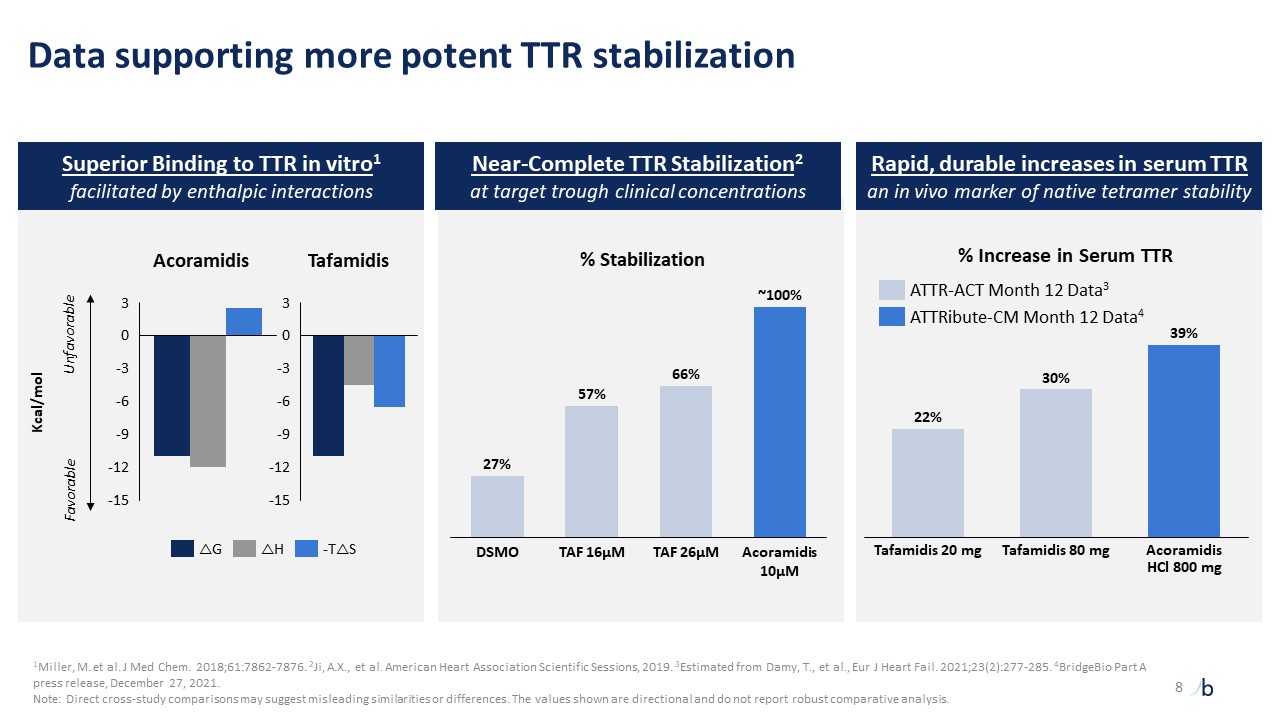 Data supporting more potent TTR stabilization

Superior Binding to TTR in vitro$^1$
facilitated by enthalpic interactions

Acoramidis

Tafamidis

Kcal/mol

Unfavorable

Favorable

3
0
-3
-6
-9
-12
-15

3
0
-3
-6
-9
-12
-15

△G △H -T△S

Near-Complete TTR Stabilization$^2$
at target trough clinical concentrations

% Stabilization

27%
57%
66%
~100%

DSMO
TAF 16µM
TAF 26µM
Acoramidis 10µM

Rapid, durable increases in serum TTR
an in vivo marker of native tetramer stability

% Increase in Serum TTR

ATTR-ACT Month 12 Data$^3$
ATTRibute-CM Month 12 Data$^4$

22%
30%
39%

Tafamidis 20 mg
Tafamidis 80 mg
Acoramidis HCl 800 mg

$^1$Miller, M. et al. J Med Chem. 2018;61:7862-7876. $^2$Ji, A.X., et al. American Heart Association Scientific Sessions, 2019. $^3$Estimated from Damy, T., et al., Eur J Heart Fail. 2021;23(2):277-285. $^4$BridgeBio Part A press release, December 27, 2021.
Note: Direct cross-study comparisons may suggest misleading similarities or differences. The values shown are directional and do not report robust comparative analysis.

8
b